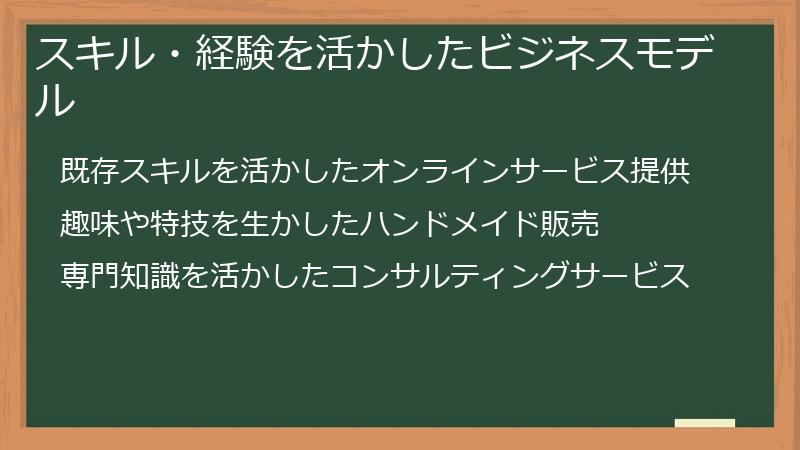 スキル・経験を活かしたビジネスモデル

既存スキルを活かしたオンラインサービス提供

趣味や特技を生かしたハンドメイド販売

専門知識を活かしたコンサルティングサービス